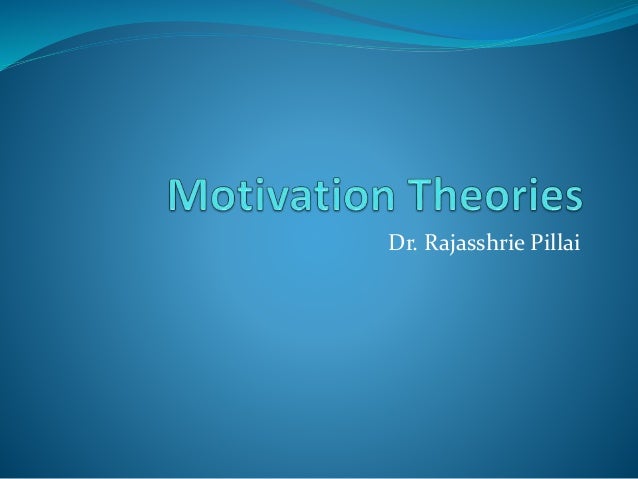 Motivation Theories

Dr. Rajasshrie Pillai